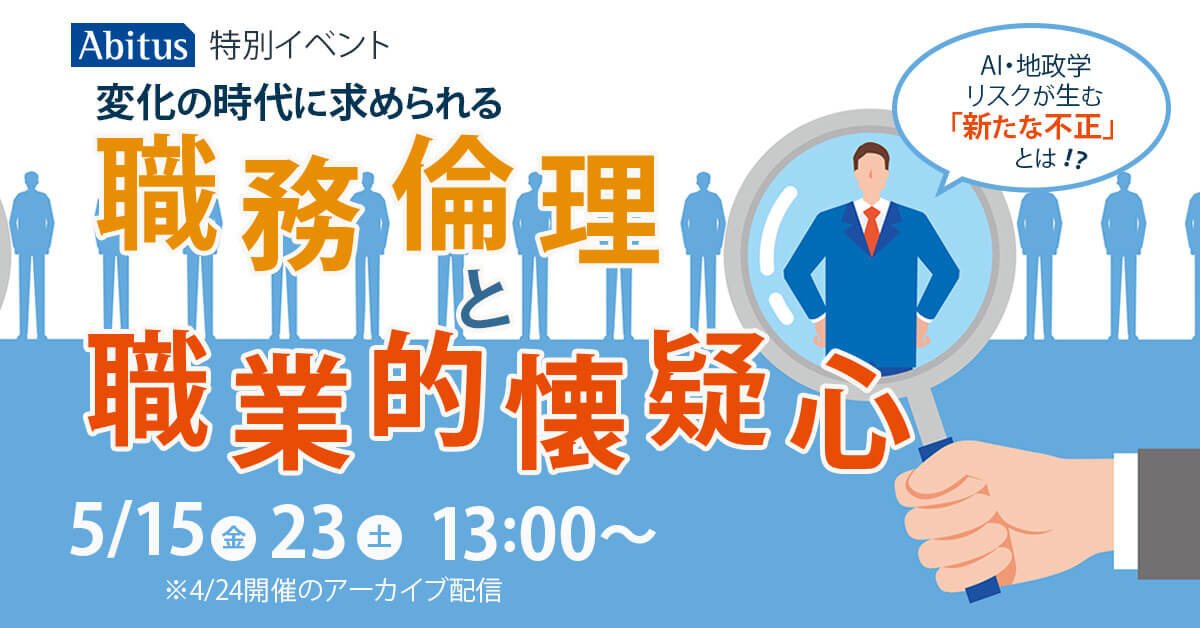 Abitus 特別イベント

変化の時代に求められる

職務倫理と職業的懐疑心

AI・地政学リスクが生む「新たな不正」とは!?

5/15 金 23 土 13:00~

※4/24開催のアーカイブ配信